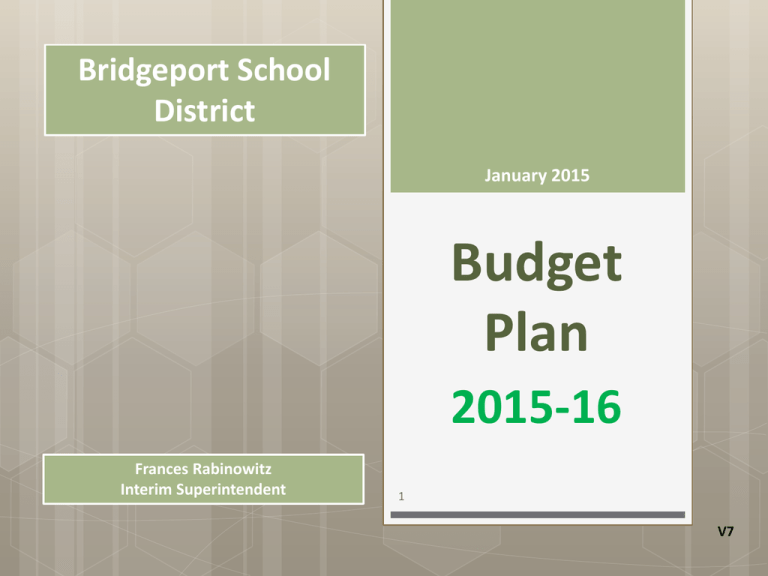 Bridgeport School District

January 2015

Budget Plan

2015-16

Frances Rabinowitz
Interim Superintendent

1

V7